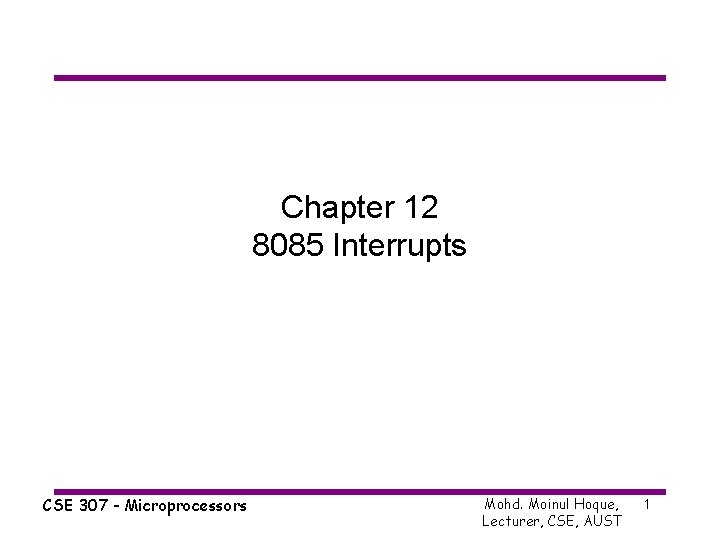 Chapter 12
8085 Interrupts

CSE 307 - Microprocessors

Mohd. Moinul Hoque,
Lecturer, CSE, AUST

1